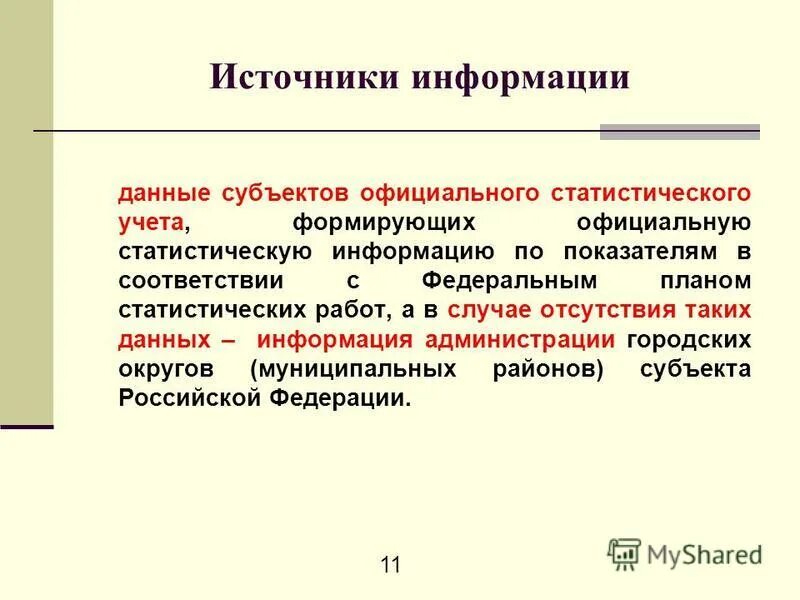 Источники информации

данные субъектов официального статистического учета, формирующих официальную статистическую информацию по показателям в соответствии с Федеральным планом статистических работ, а в случае отсутствия таких данных – информация администрации городских округов (муниципальных районов) субъекта Российской Федерации.

11

MyShared